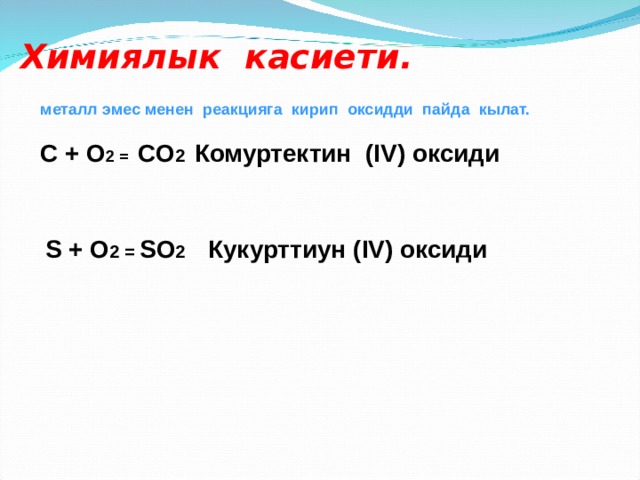 Химиялык касиети.

металл эмес менен реакцияга кирип оксидди пайда кылат.

$C + O_2 = CO_2$ Комуртектин (IV) оксиди

$S + O_2 = SO_2$ Кукурттиун (IV) оксиди